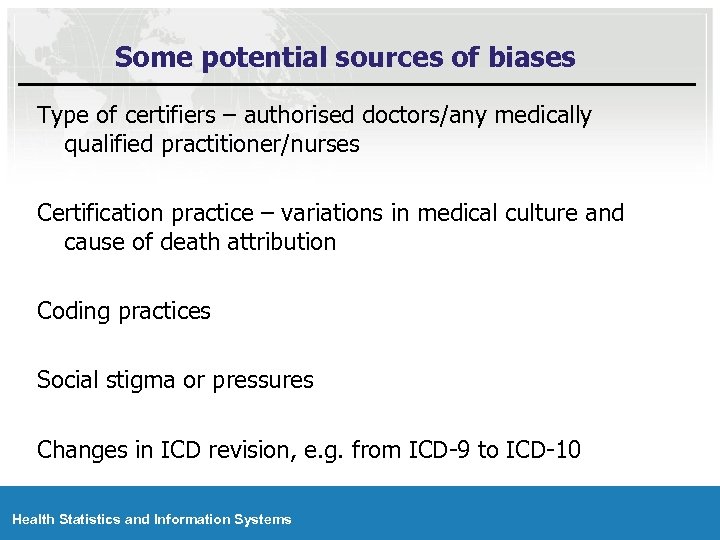 Some potential sources of biases

Type of certifiers – authorised doctors/any medically qualified practitioner/nurses

Certification practice – variations in medical culture and cause of death attribution

Coding practices

Social stigma or pressures

Changes in ICD revision, e.g. from ICD-9 to ICD-10

Health Statistics and Information Systems